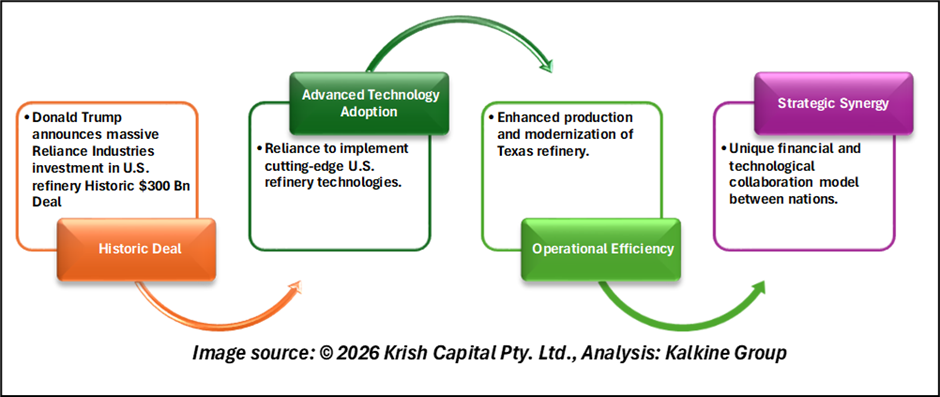 • Donald Trump announces massive Reliance Industries investment in U.S. refinery Historic $300 Bn Deal

Historic Deal

Advanced Technology Adoption

• Reliance to implement cutting-edge U.S. refinery technologies.

• Enhanced production and modernization of Texas refinery.

Operational Efficiency

Strategic Synergy

• Unique financial and technological collaboration model between nations.

Image source: © 2026 Krish Capital Pty. Ltd., Analysis: Kalkine Group